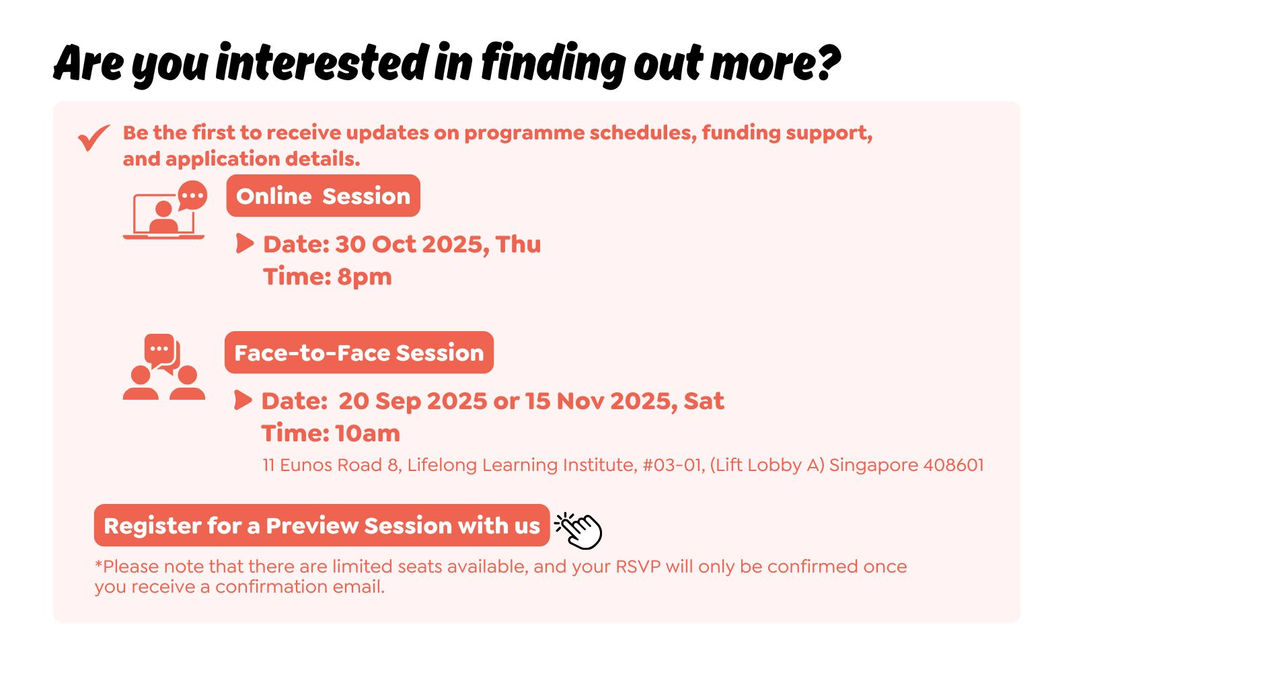 Are you interested in finding out more?

Be the first to receive updates on programme schedules, funding support, and application details.

Online Session

Date: 30 Oct 2025, Thu
Time: 8pm

Face-to-Face Session

Date: 20 Sep 2025 or 15 Nov 2025, Sat
Time: 10am
11 Eunos Road 8, Lifelong Learning Institute, #03-01, (Lift Lobby A) Singapore 408601

Register for a Preview Session with us

*Please note that there are limited seats available, and your RSVP will only be confirmed once you receive a confirmation email.